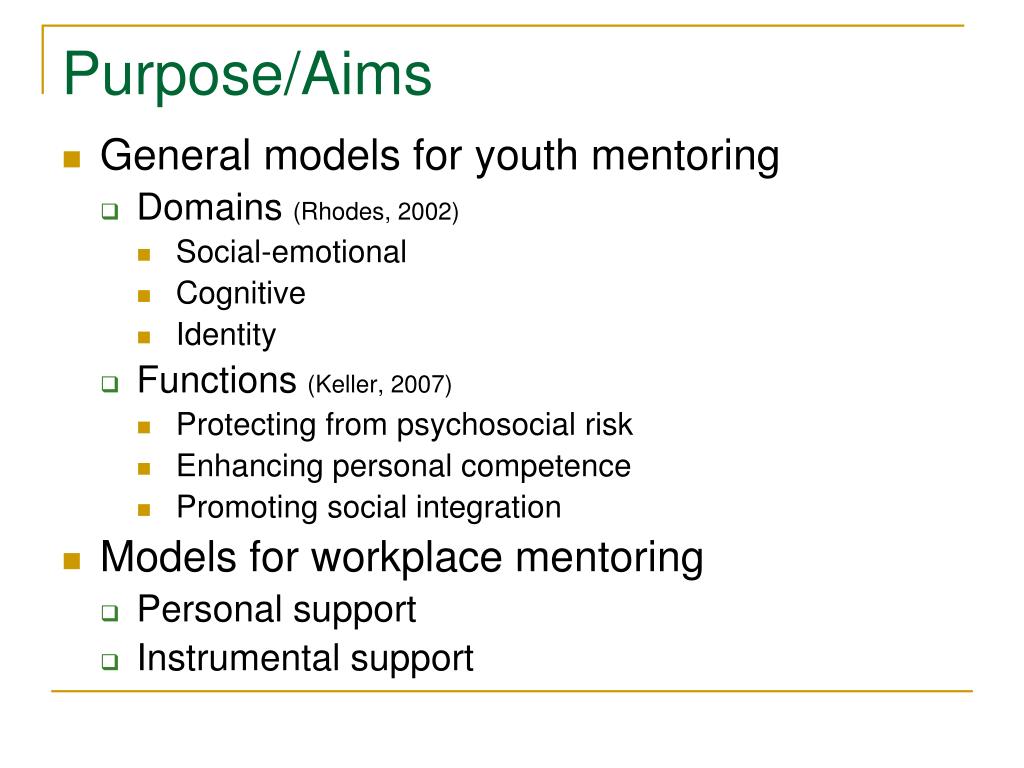 Purpose/Aims

General models for youth mentoring

Domains (Rhodes, 2002)

Social-emotional

Cognitive

Identity

Functions (Keller, 2007)

Protecting from psychosocial risk

Enhancing personal competence

Promoting social integration

Models for workplace mentoring

Personal support

Instrumental support